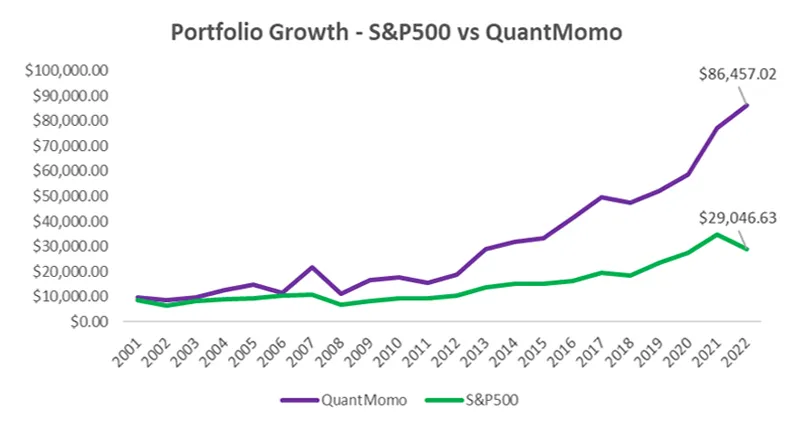 Portfolio Growth - S&P500 vs QuantMomo

$100,000.00
$90,000.00
$80,000.00
$70,000.00
$60,000.00
$50,000.00
$40,000.00
$30,000.00
$20,000.00
$10,000.00
$0.00

$86,457.02

$29,046.63

2001 2002 2003 2004 2005 2006 2007 2008 2009 2010 2011 2012 2013 2014 2015 2016 2017 2018 2019 2020 2021 2022

QuantMomo S&P500